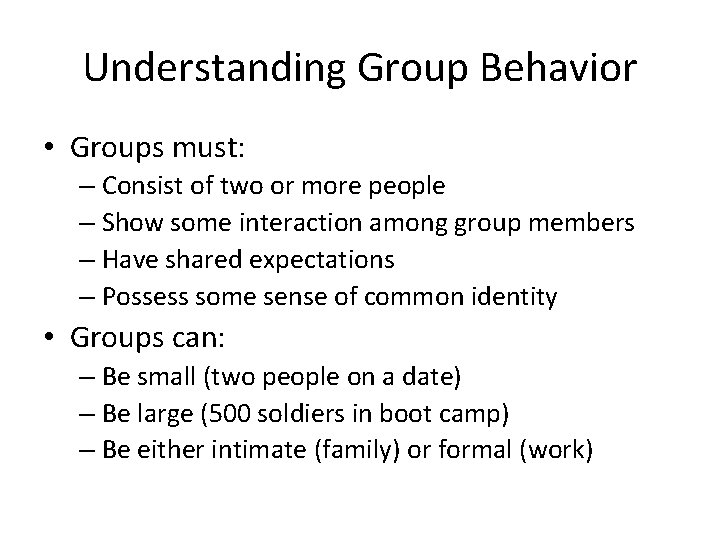 Understanding Group Behavior

• Groups must:
– Consist of two or more people
– Show some interaction among group members
– Have shared expectations
– Possess some sense of common identity
• Groups can:
– Be small (two people on a date)
– Be large (500 soldiers in boot camp)
– Be either intimate (family) or formal (work)